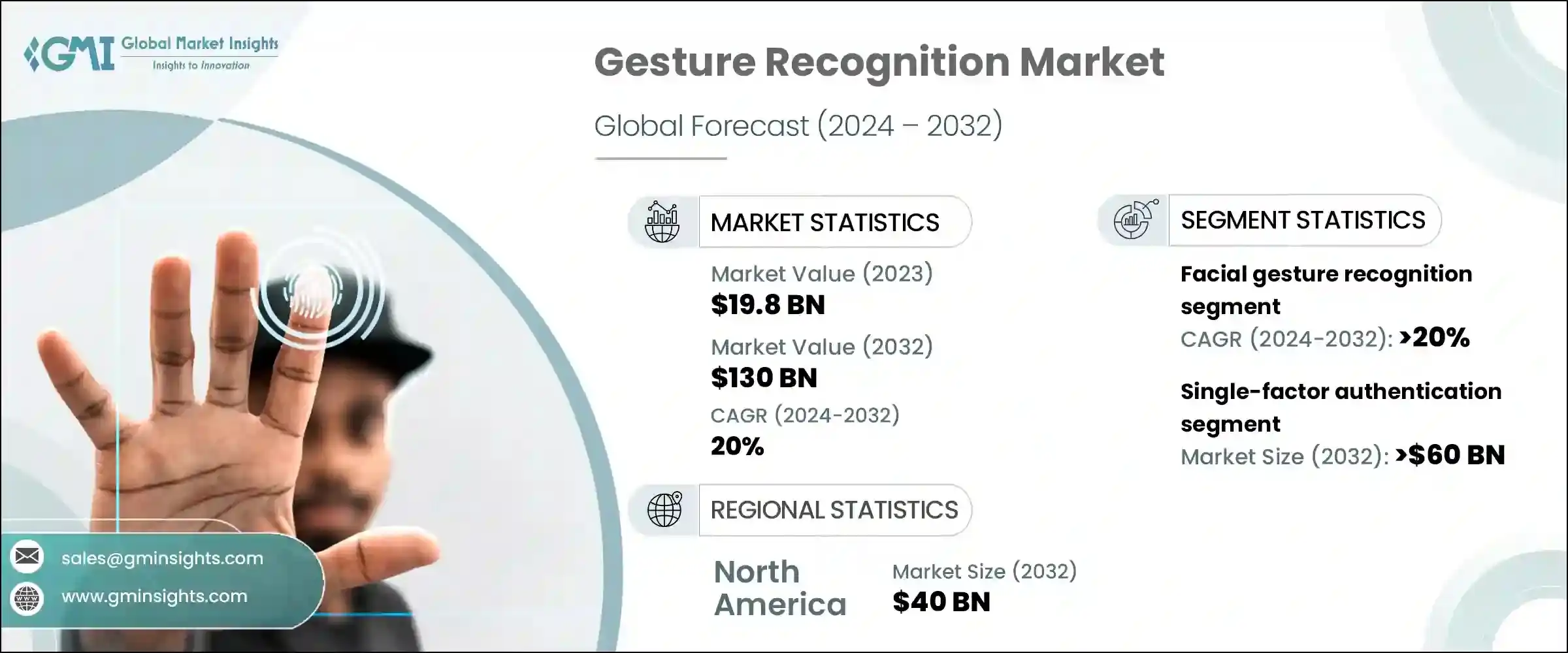 GMI Global Market Insights
Insights to Innovation

Gesture Recognition Market

Global Forecast (2024 – 2032)

MARKET STATISTICS

Market Value (2023)
$19.8 BN

Market Value (2032)
$130 BN

CAGR (2024-2032)
20%

REGIONAL STATISTICS

North America

Market Size (2032)
$40 BN

SEGMENT STATISTICS

Facial gesture recognition segment
CAGR (2024-2032): >20%

Single-factor authentication segment
Market Size (2032): >$60 BN

sales@gminsights.com
www.gminsights.com